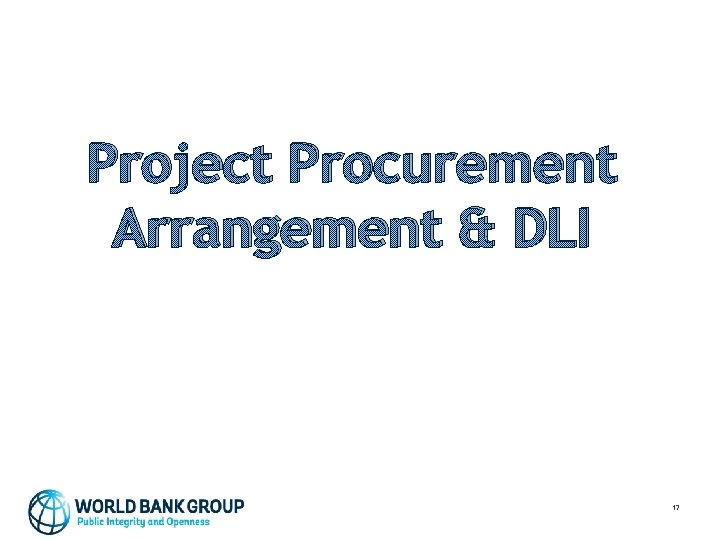 Project Procurement Arrangement & DLI

WORLD BANK GROUP
Public Integrity and Openness

17